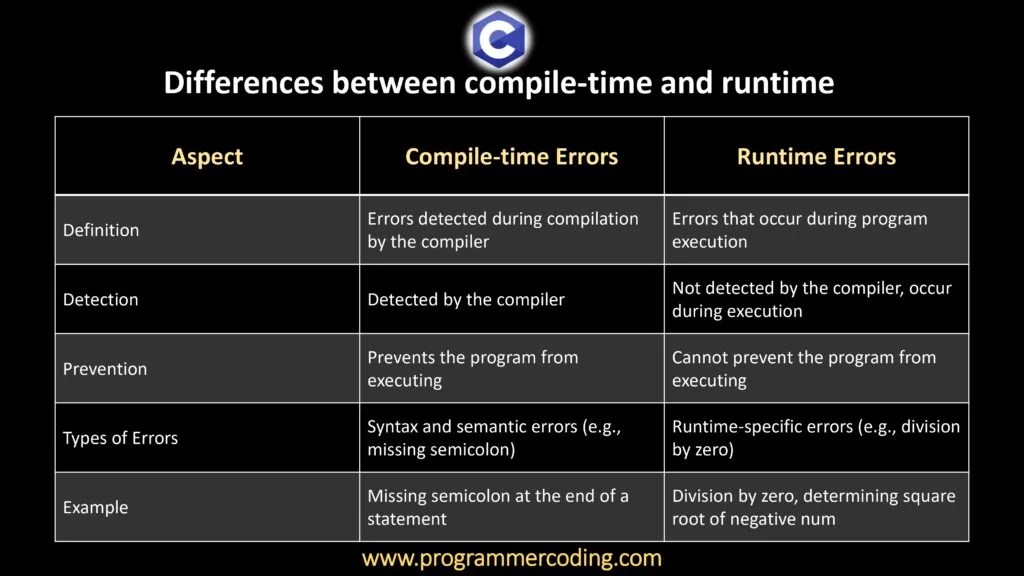 C

Differences between compile-time and runtime

| Aspect | Compile-time Errors | Runtime Errors |
|---|---|---|
| Definition | Errors detected during compilation by the compiler | Errors that occur during program execution |
| Detection | Detected by the compiler | Not detected by the compiler, occur during execution |
| Prevention | Prevents the program from executing | Cannot prevent the program from executing |
| Types of Errors | Syntax and semantic errors (e.g., missing semicolon) | Runtime-specific errors (e.g., division by zero) |
| Example | Missing semicolon at the end of a statement | Division by zero, determining square root of negative num |

www.programmercoding.com